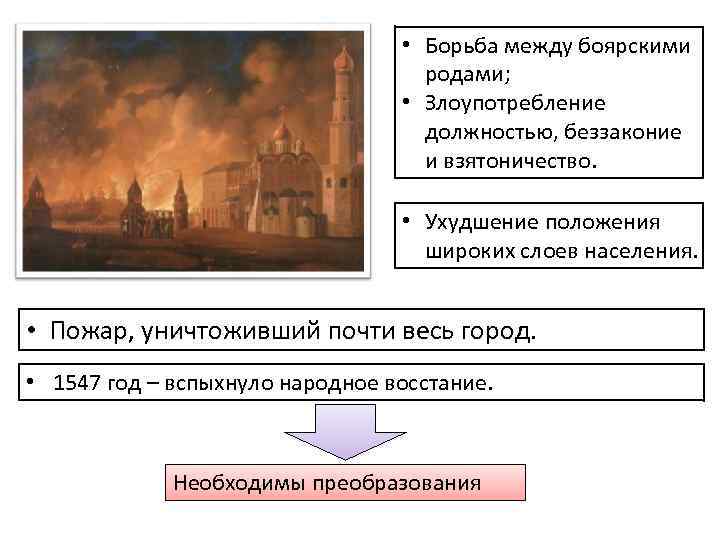 • Борьба между боярскими родами;
• Злоупотребление должностью, беззаконие и взятоничество.

• Ухудшение положения широких слоев населения.

• Пожар, уничтоживший почти весь город.

• 1547 год – вспыхнуло народное восстание.

Необходимы преобразования